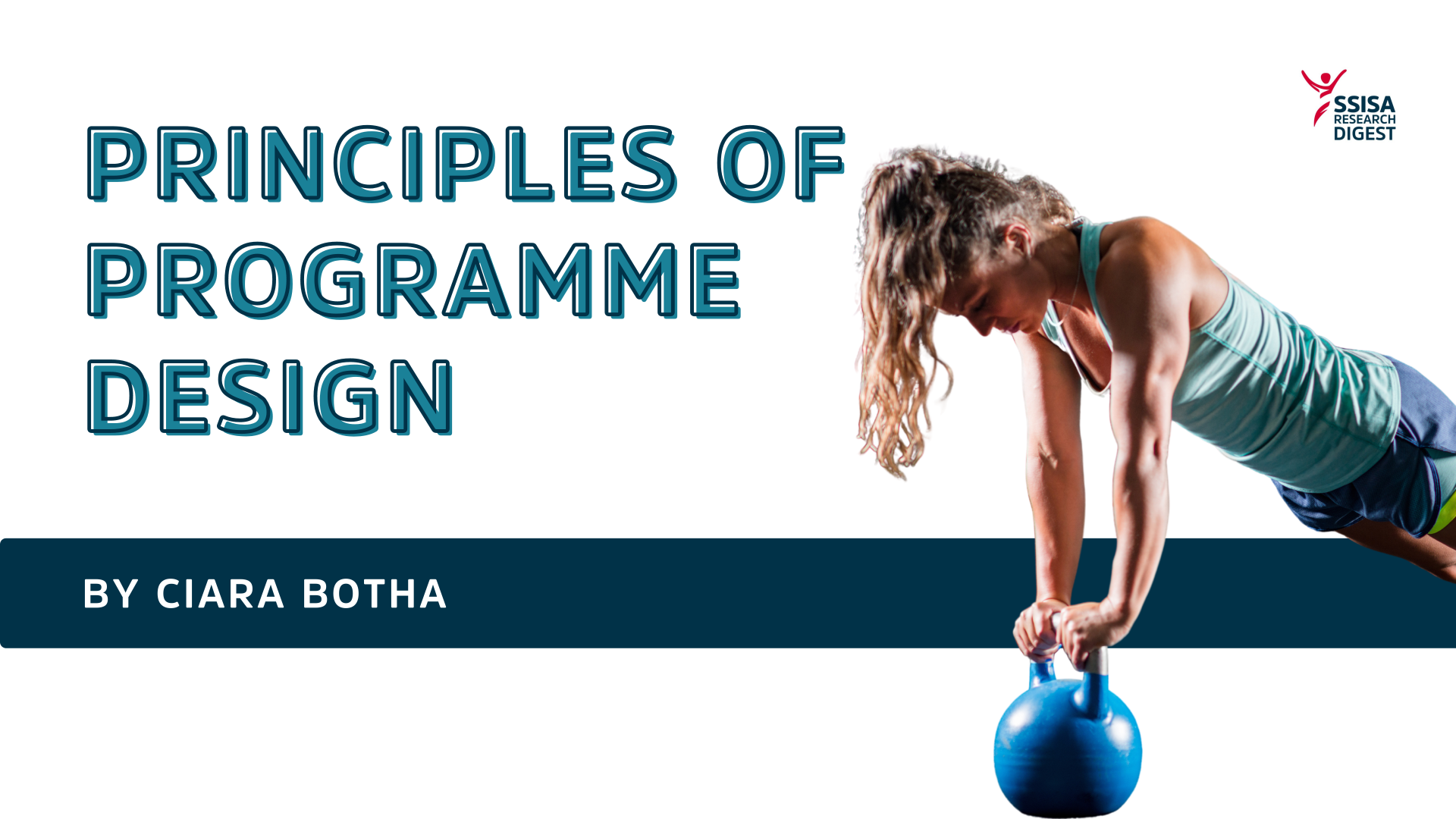 SSISA RESEARCH DIGEST

PRINCIPLES OF PROGRAMME DESIGN

BY CIARA BOTHA